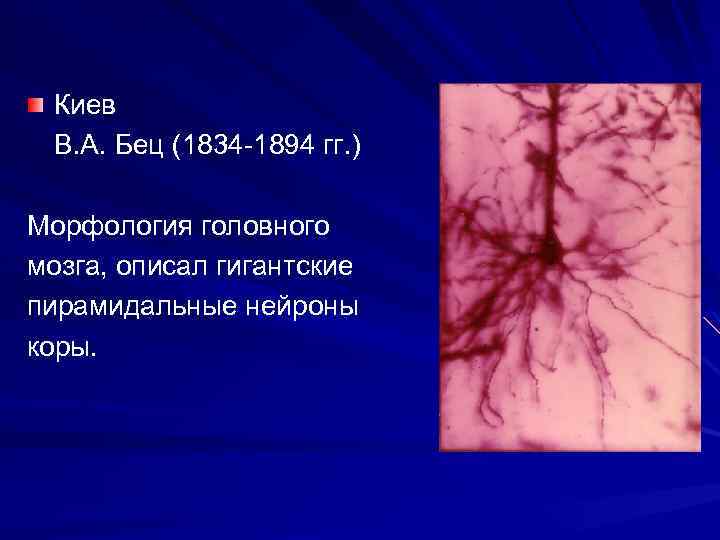 Киев
В.А. Бец (1834-1894 гг.)

Морфология головного мозга, описал гигантские пирамидальные нейроны коры.